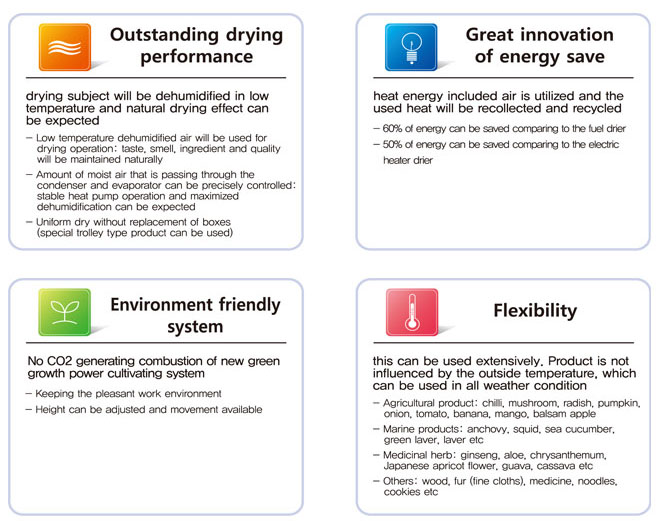 Outstanding drying performance

drying subject will be dehumidified in low temperature and natural drying effect can be expected

– Low temperature dehumidified air will be used for drying operation: taste, smell, ingredient and quality will be maintained naturally

– Amount of moist air that is passing through the condenser and evaporator can be precisely controlled: stable heat pump operation and maximized dehumidification can be expected

– Uniform dry without replacement of boxes (special trolley type product can be used)

Great innovation of energy save

heat energy included air is utilized and the used heat will be recollected and recycled

– 60% of energy can be saved comparing to the fuel drier

– 50% of energy can be saved comparing to the electric heater drier

Environment friendly system

No CO2 generating combustion of new green growth power cultivating system

– Keeping the pleasant work environment

– Height can be adjusted and movement available

Flexibility

this can be used extensively. Product is not influenced by the outside temperature, which can be used in all weather condition

– Agricultural product: chilli, mushroom, radish, pumpkin, onion, tomato, banana, mango, balsam apple

– Marine products: anchovy, squid, sea cucumber, green laver, laver etc

– Medicinal herb: ginseng, aloe, chrysanthemum, Japanese apricot flower, guava, cassava etc

– Others: wood, fur (fine cloths), medicine, noodles, cookies etc